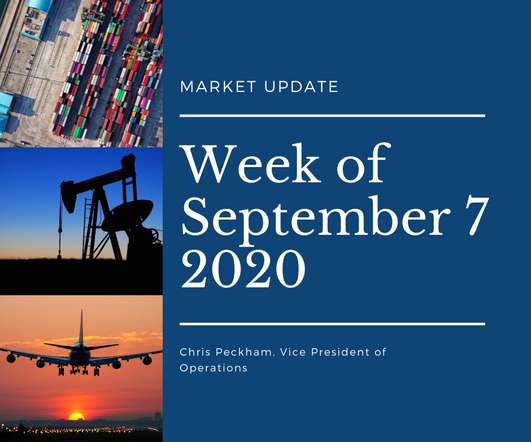 MARKET UPDATE

Week of September 7 2020

Chris Peckham, Vice President of Operations